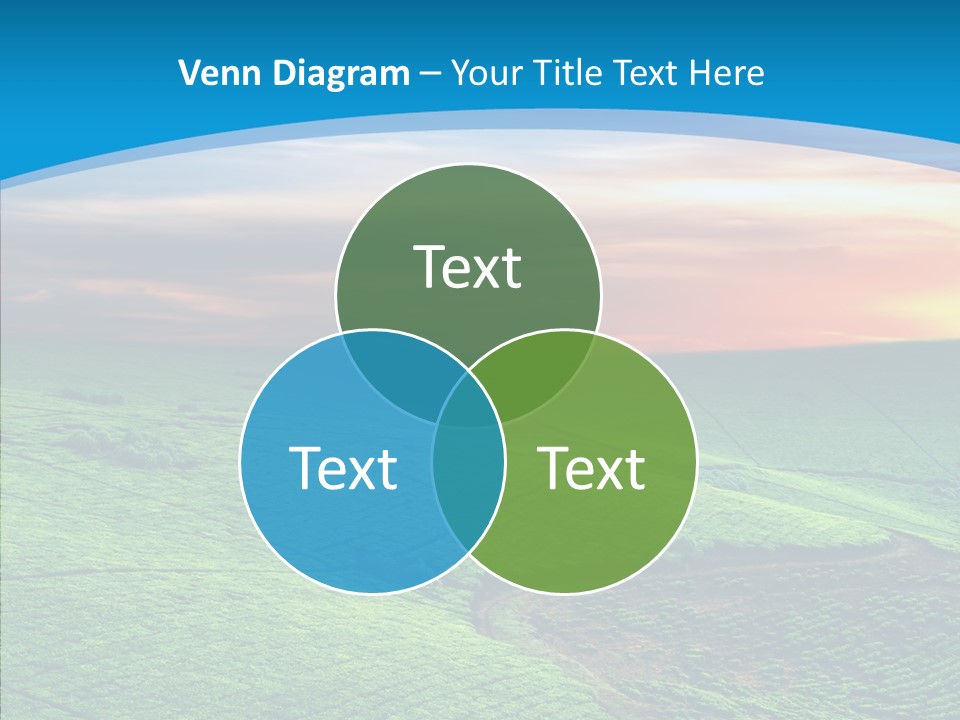 Venn Diagram – Your Title Text Here

Text

Text

Text